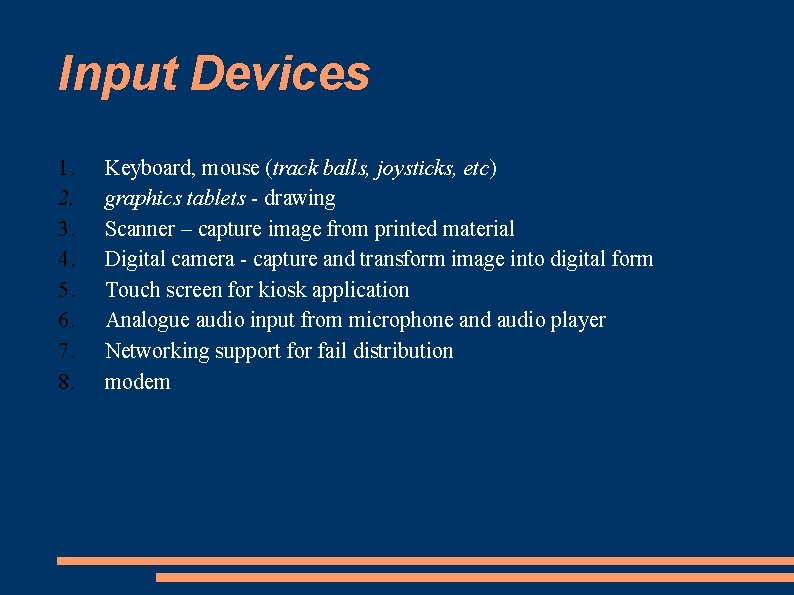 Input Devices

1. Keyboard, mouse (track balls, joysticks, etc)
2. graphics tablets - drawing
3. Scanner – capture image from printed material
4. Digital camera - capture and transform image into digital form
5. Touch screen for kiosk application
6. Analogue audio input from microphone and audio player
7. Networking support for fail distribution
8. modem